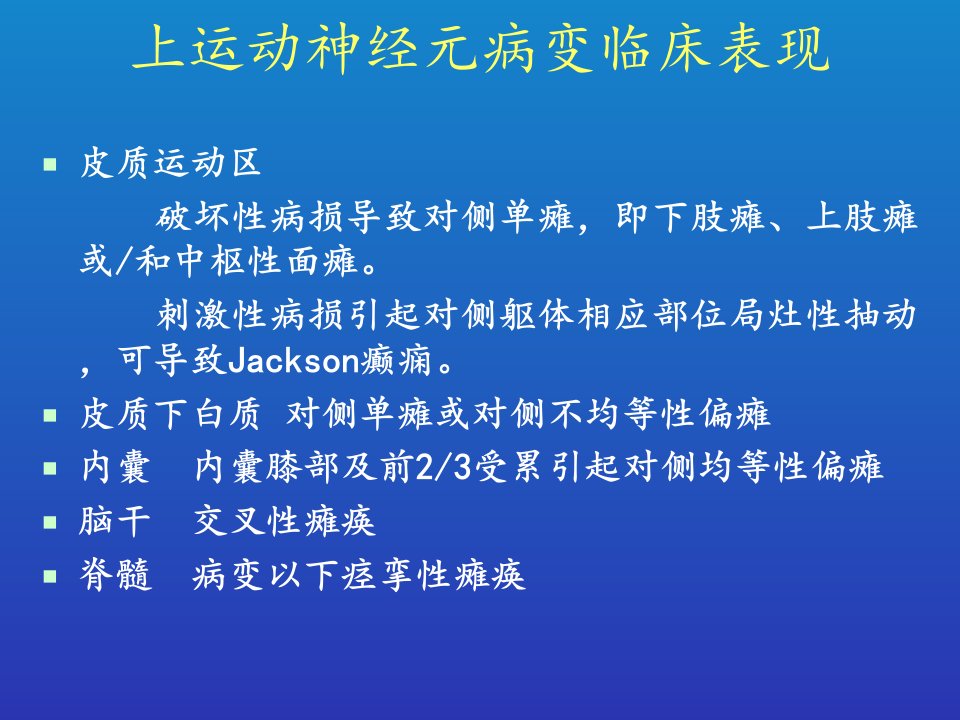 上运动神经元病变临床表现

■ 皮质运动区

破坏性病损导致对侧单瘫，即下肢瘫、上肢瘫或/和中枢性面瘫。

刺激性病损引起对侧躯体相应部位局灶性抽动，可导致Jackson癫痫。

■ 皮质下白质 对侧单瘫或对侧不均等性偏瘫

■ 内囊 内囊膝部及前2/3受累引起对侧均等性偏瘫

■ 脑干 交叉性瘫痪

■ 脊髓 病变以下痉挛性瘫痪